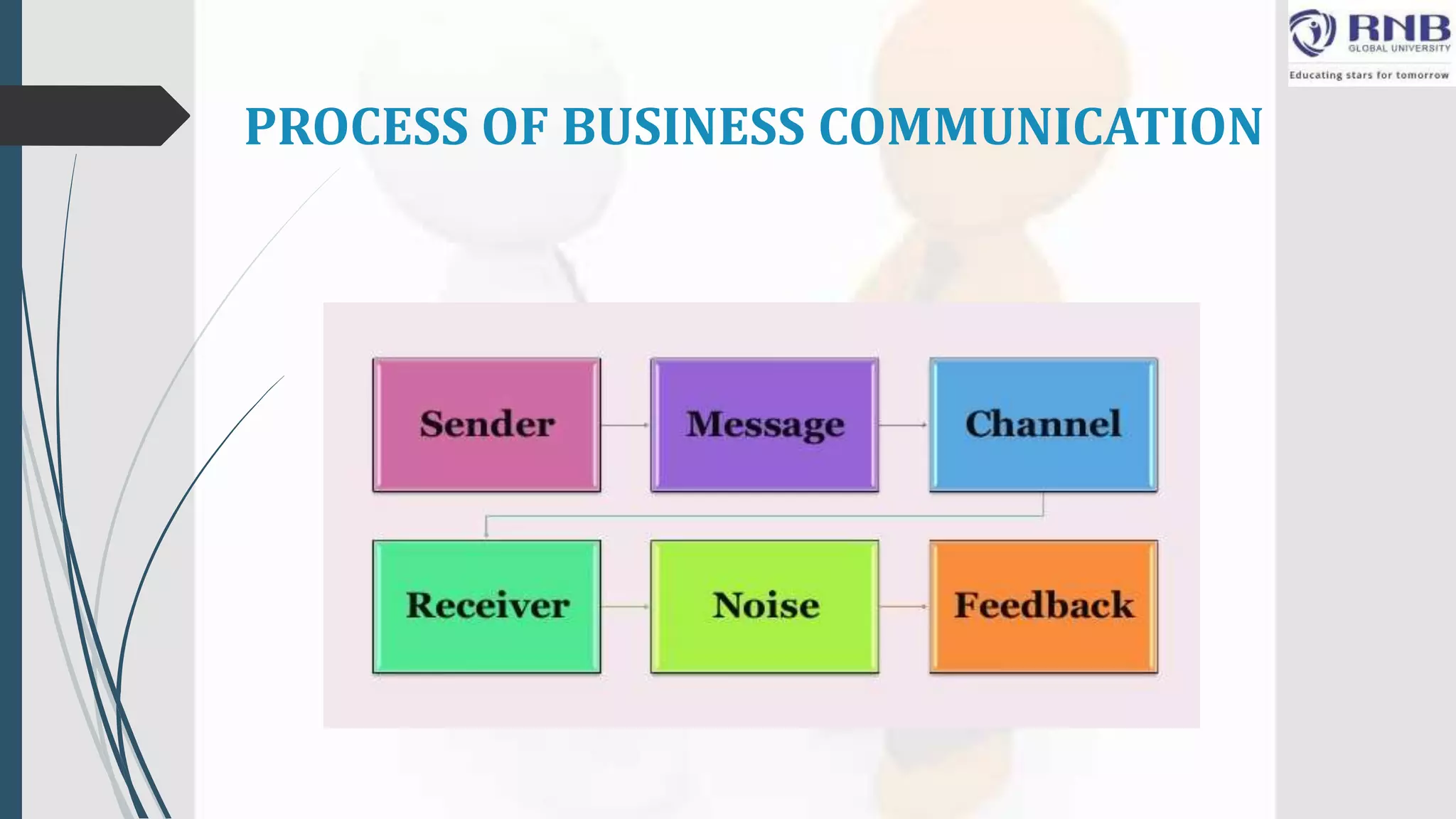 RNB
GLOBAL UNIVERSITY
Educating stars for tomorrow

PROCESS OF BUSINESS COMMUNICATION

Sender
Message
Channel
Receiver
Noise
Feedback